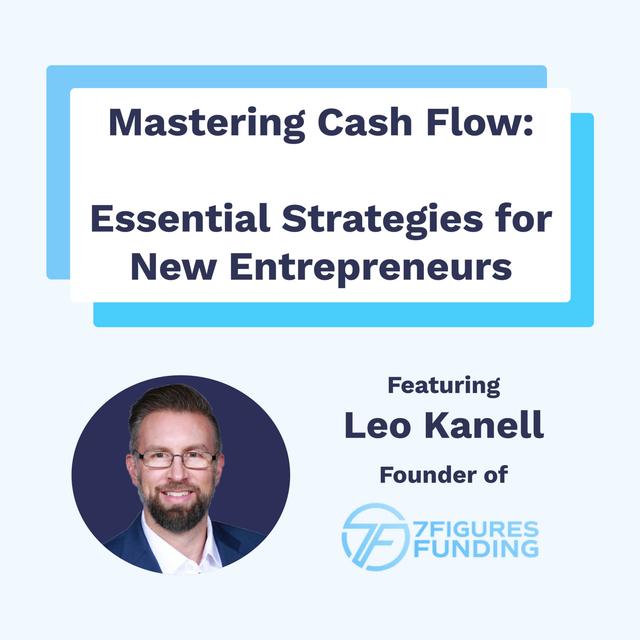 Mastering Cash Flow:

Essential Strategies for New Entrepreneurs

Featuring
Leo Kanell
Founder of

7F 7FIGURES FUNDING